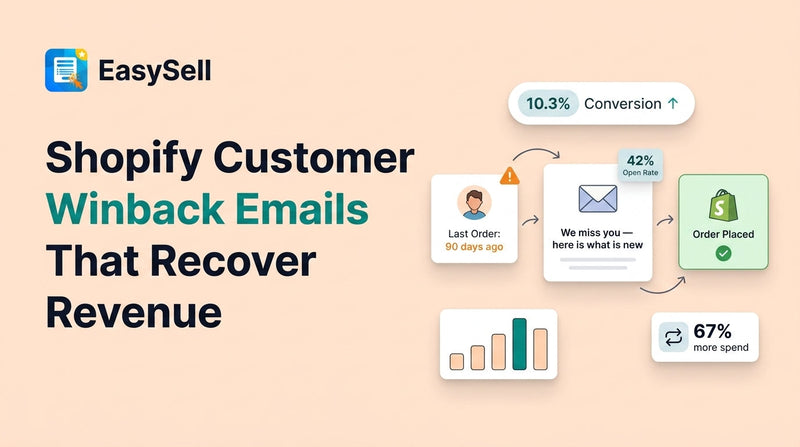 EasySell

Shopify Customer Winback Emails That Recover Revenue

10.3% Conversion ↑

42% Open Rate

Last Order: 90 days ago

We miss you — here is what is new

Order Placed

67% more spend